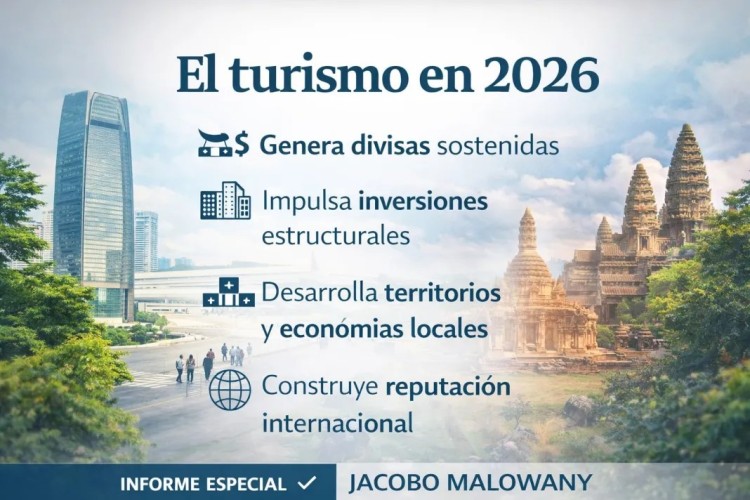 El turismo en 2026

$ Genera divisas sostenidas

Impulsa inversiones estructurales

Desarrolla territorios y económias locales

Construye reputación internacional

INFORME ESPECIAL ✓ JACOBO MALOWANY